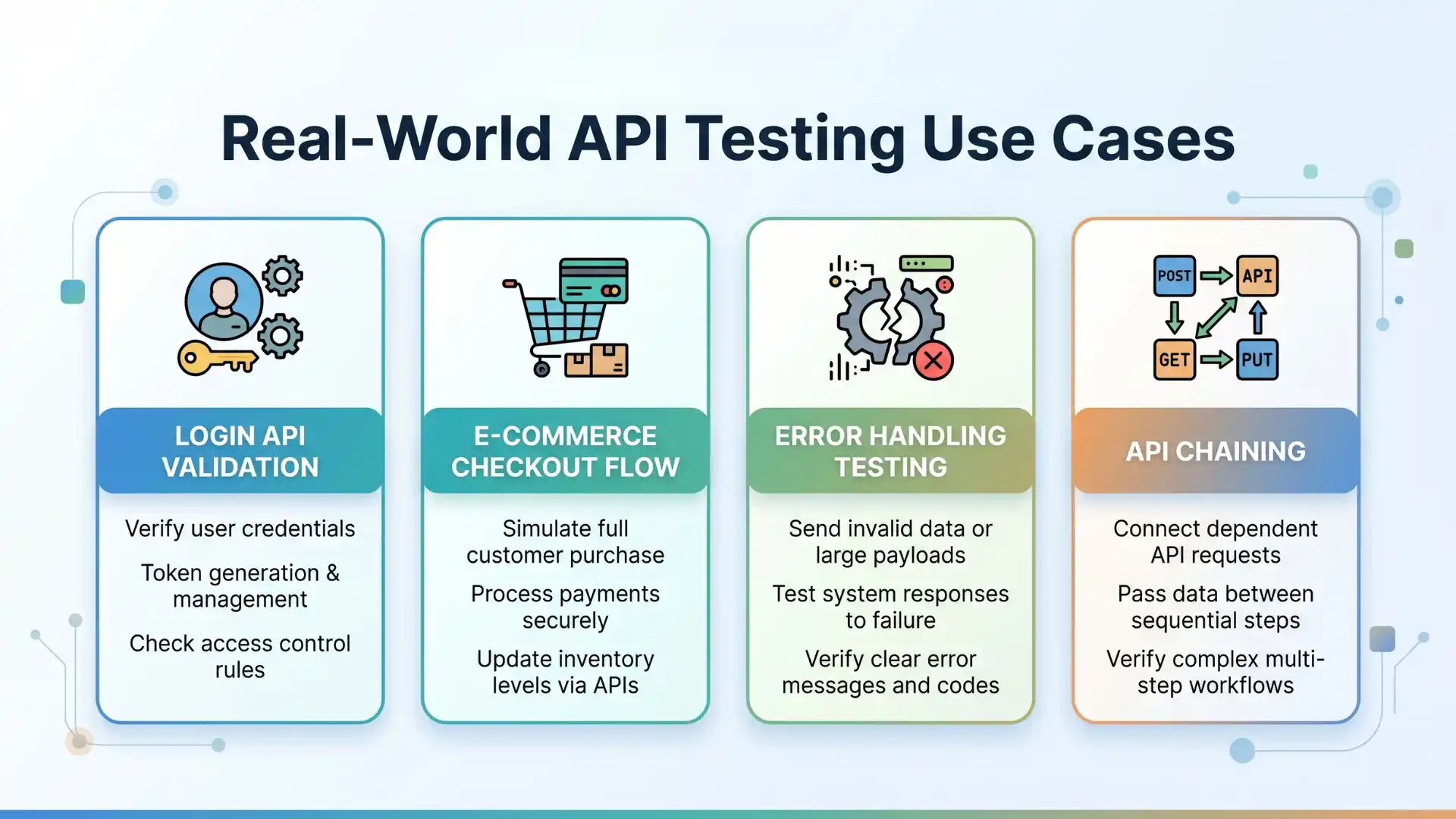 Real-World API Testing Use Cases

LOGIN API VALIDATION

Verify user credentials

Token generation & management

Check access control rules

E-COMMERCE CHECKOUT FLOW

Simulate full customer purchase

Process payments securely

Update inventory levels via APIs

ERROR HANDLING TESTING

Send invalid data or large payloads

Test system responses to failure

Verify clear error messages and codes

POST API GET PUT

API CHAINING

Connect dependent API requests

Pass data between sequential steps

Verify complex multi-step workflows